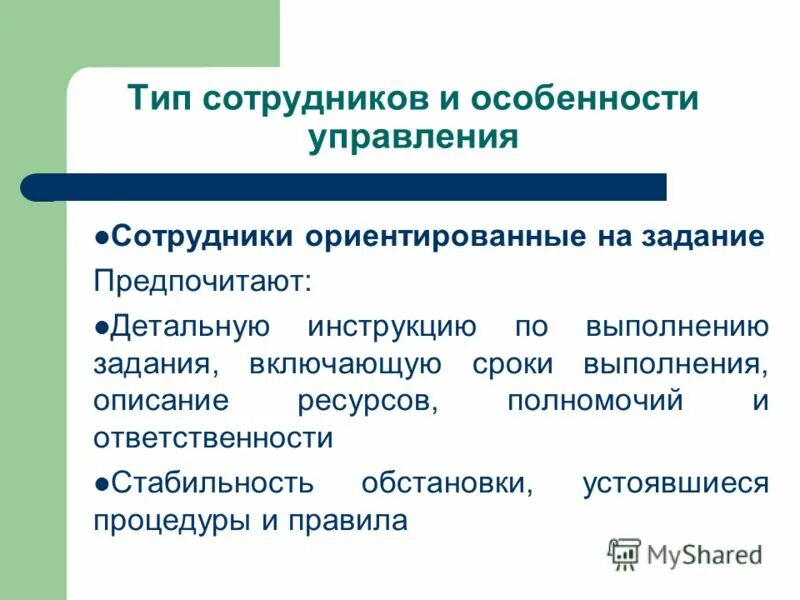 Тип сотрудников и особенности управления

●Сотрудники ориентированные на задание

Предпочитают:

●Детальную инструкцию по выполнению задания, включающую сроки выполнения, описание ресурсов, полномочий и ответственности

●Стабильность обстановки, устоявшиеся процедуры и правила

MyShared